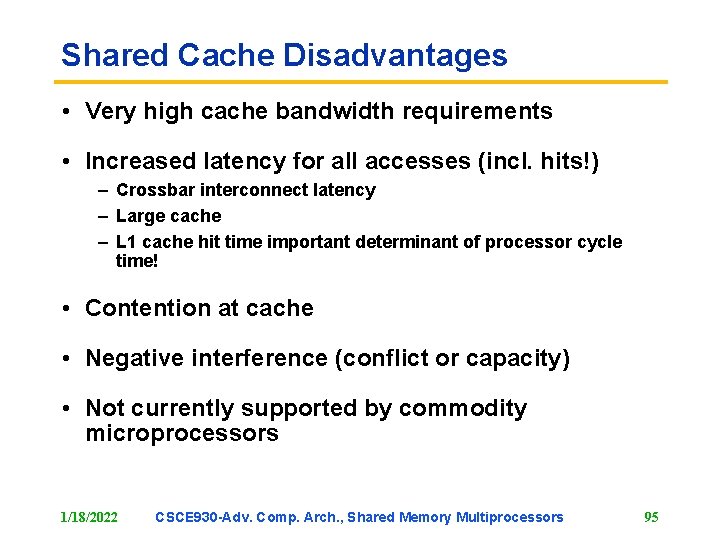 Shared Cache Disadvantages

• Very high cache bandwidth requirements

• Increased latency for all accesses (incl. hits!)
– Crossbar interconnect latency
– Large cache
– L1 cache hit time important determinant of processor cycle time!

• Contention at cache

• Negative interference (conflict or capacity)

• Not currently supported by commodity microprocessors

1/18/2022 CSCE930-Adv. Comp. Arch., Shared Memory Multiprocessors 95